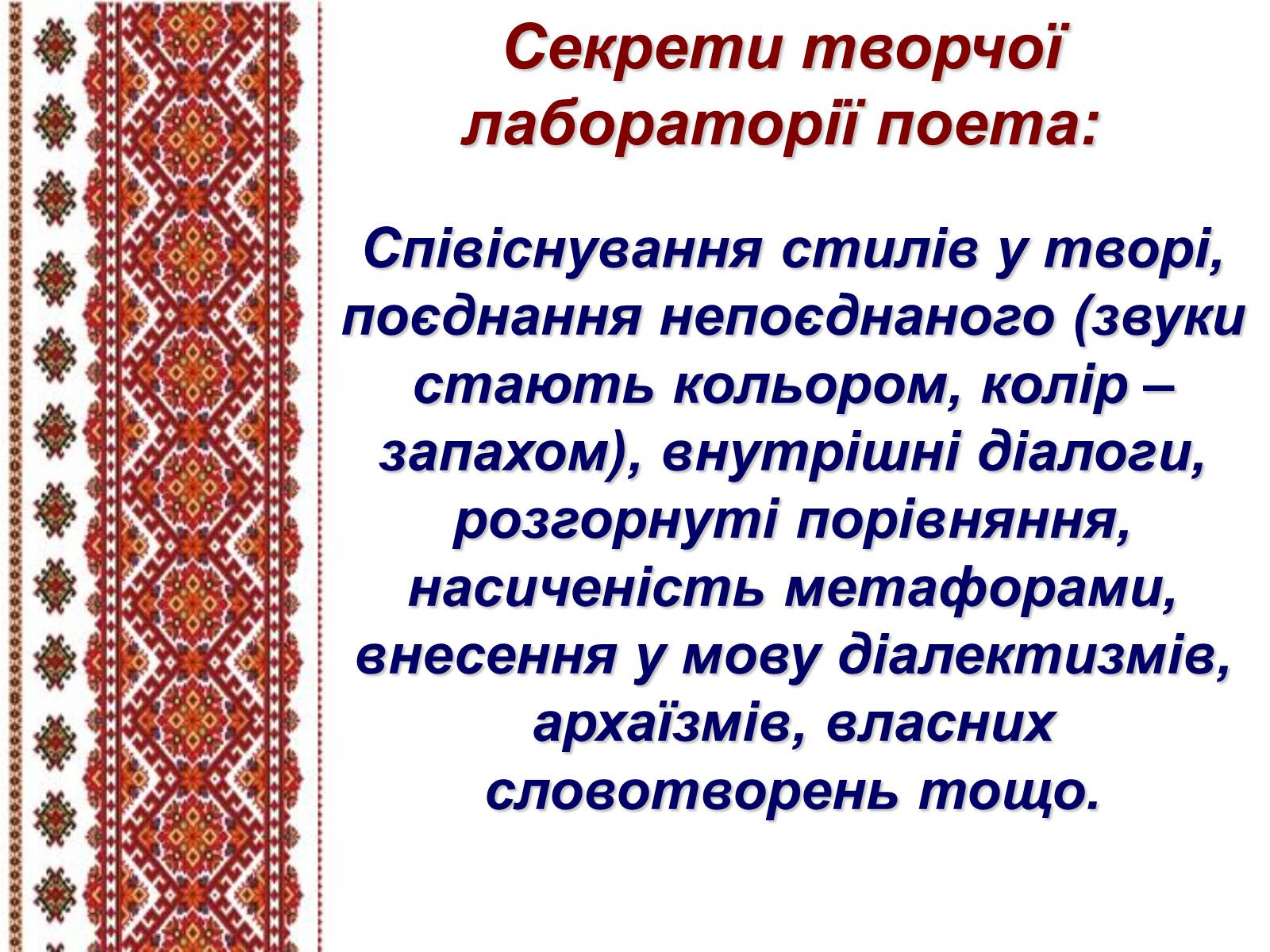 Секрети творчої лабораторії поета:

Співіснування стилів у творі, поєднання непоєднаного (звуки стають кольором, колір – запахом), внутрішні діалоги, розгорнуті порівняння, насиченість метафорами, внесення у мову діалектизмів, архаїзмів, власних словотворень тощо.